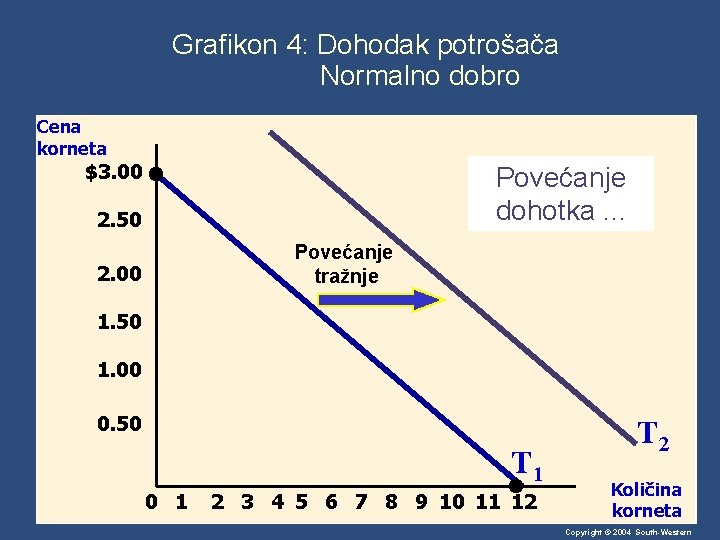 Grafikon 4: Dohodak potrošača
Normalno dobro

Cena korneta

$3.00
2.50
2.00
1.50
1.00
0.50

Povećanje dohotka ...

Povećanje tražnje

$T_2$

$T_1$

0 1 2 3 4 5 6 7 8 9 10 11 12

Količina korneta

Copyright © 2004 South-Western